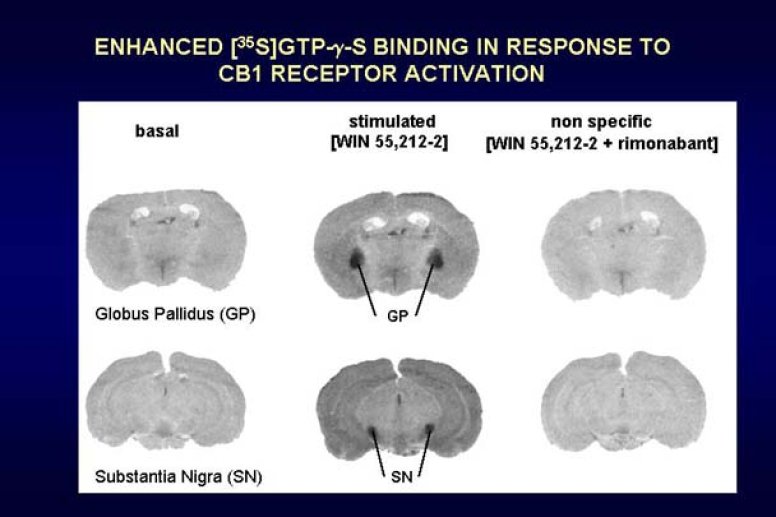 ENHANCED [$^{35}$S]GTP-$\gamma$-S BINDING IN RESPONSE TO CB1 RECEPTOR ACTIVATION

basal

stimulated [WIN 55,212-2]

non specific [WIN 55,212-2 + rimonabant]

Globus Pallidus (GP)

GP

Substantia Nigra (SN)

SN